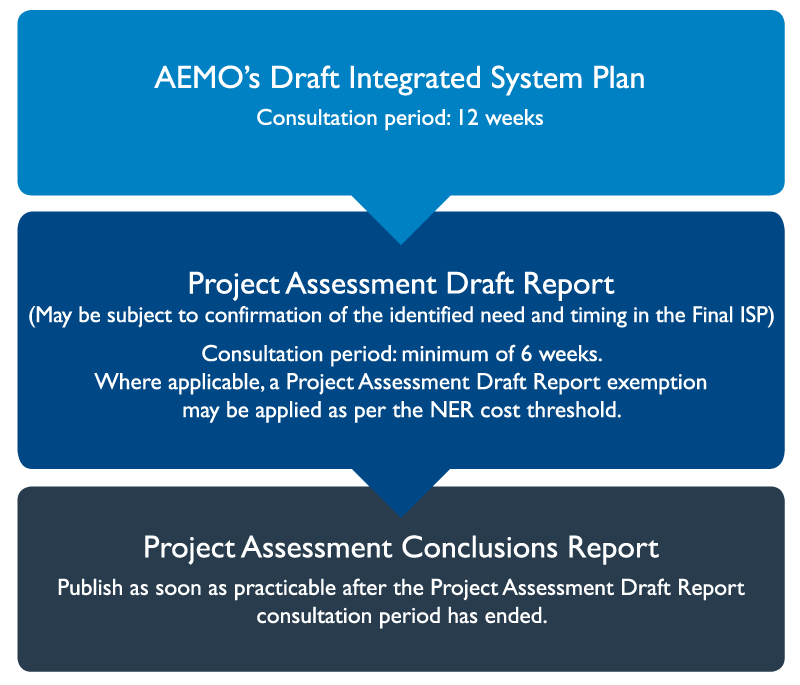 AEMO's Draft Integrated System Plan
Consultation period: 12 weeks

Project Assessment Draft Report
(May be subject to confirmation of the identified need and timing in the Final ISP)

Consultation period: minimum of 6 weeks.
Where applicable, a Project Assessment Draft Report exemption may be applied as per the NER cost threshold.

Project Assessment Conclusions Report
Publish as soon as practicable after the Project Assessment Draft Report consultation period has ended.